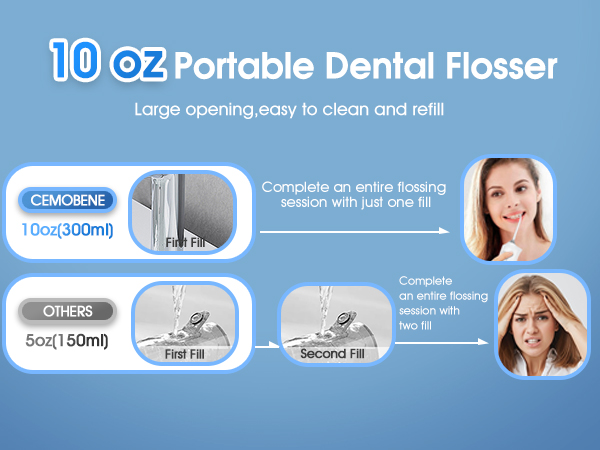 10 oz Portable Dental Flosser

Large opening,easy to clean and refill

CEMOBENE

10oz(300ml)

First Fill

Complete an entire flossing session with just one fill

OTHERS

5oz(150ml)

First Fill

Second Fill

Complete an entire flossing session with two fill